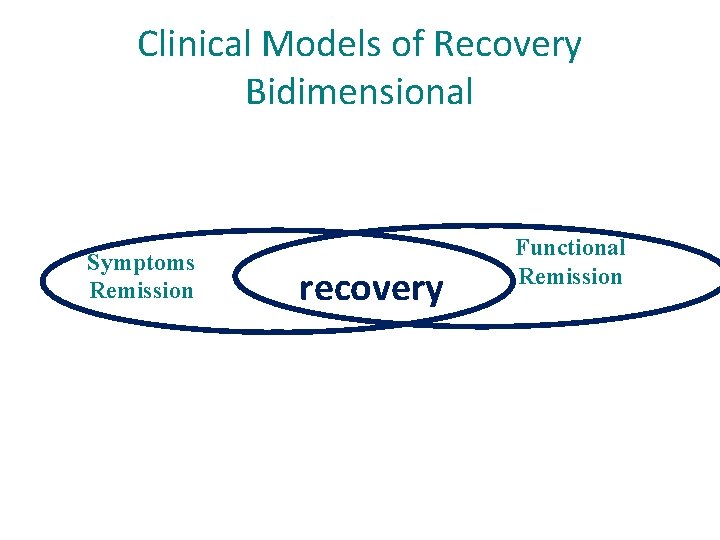 Clinical Models of Recovery
Bidimensional

Symptoms Remission

recovery

Functional Remission